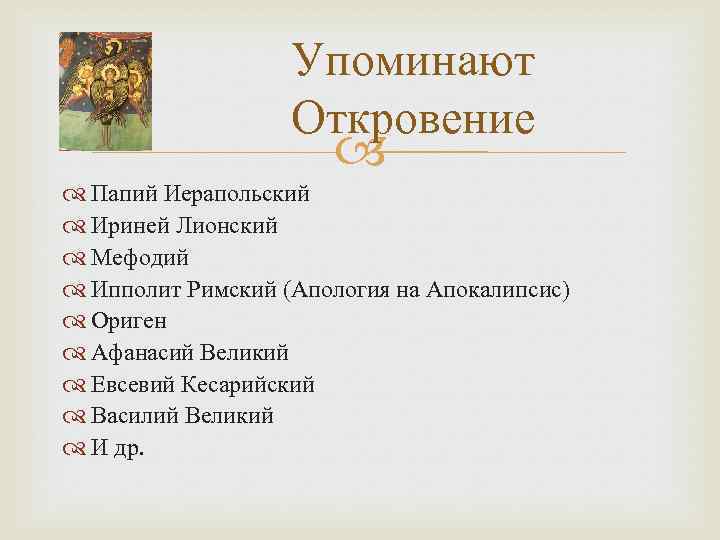 Упоминают Откровение

Папий Иерапольский
Ириней Лионский
Мефодий
Ипполит Римский (Апология на Апокалипсис)
Ориген
Афанасий Великий
Евсевий Кесарийский
Василий Великий
И др.